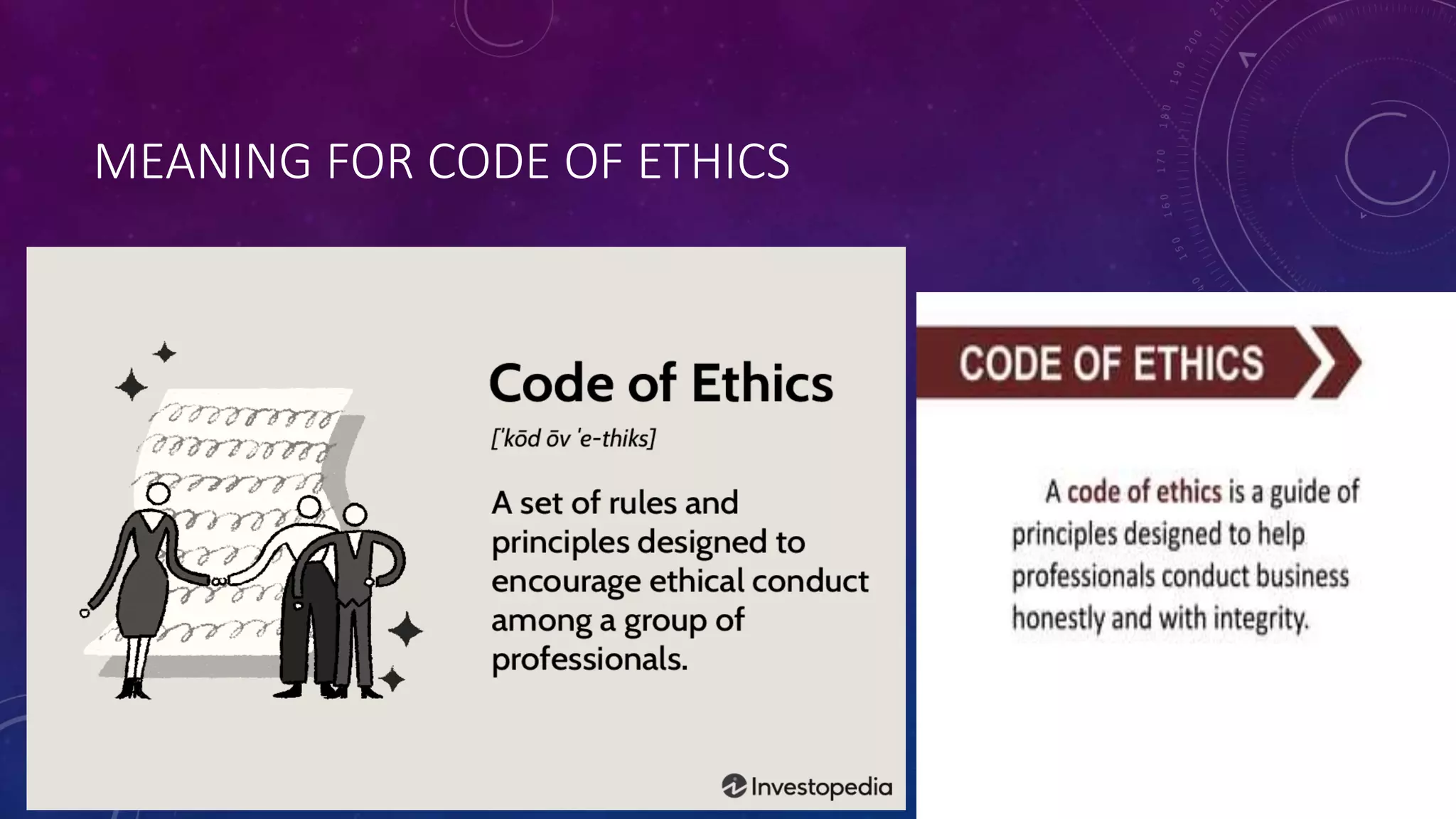 MEANING FOR CODE OF ETHICS

Code of Ethics

['kōd ōv 'e-thiks]

A set of rules and principles designed to encourage ethical conduct among a group of professionals.

Investopedia

CODE OF ETHICS

A code of ethics is a guide of principles designed to help professionals conduct business honestly and with integrity.